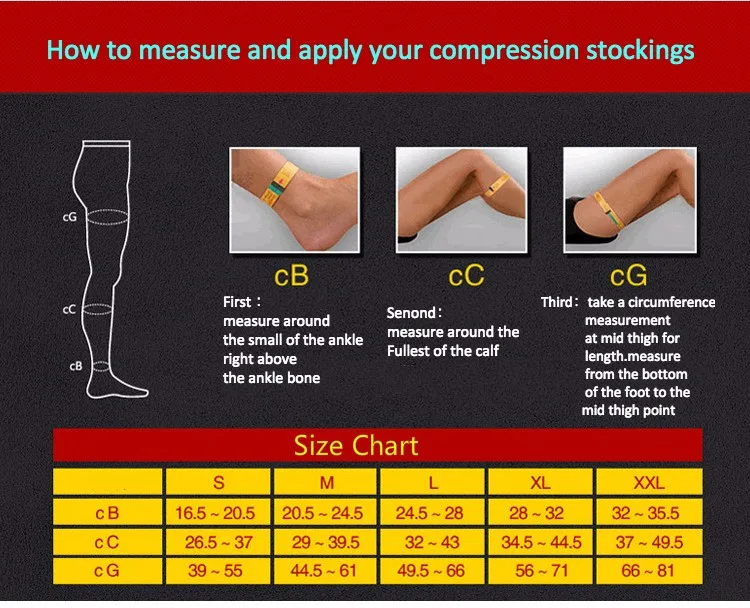 How to measure and apply your compression stockings

cG

cC

cB

cB

First：
measure around
the small of the ankle
right above
the ankle bone

cC

Senond：
measure around the
Fullest of the calf

cG

Third： take a circumference
measurement
at mid thigh for
length.measure
from the bottom
of the foot to the
mid thigh point

Size Chart

|  | S | M | L | XL | XXL |
|---|---|---|---|---|---|
| c B | 16.5 ~ 20.5 | 20.5 ~ 24.5 | 24.5 ~ 28 | 28 ~ 32 | 32 ~ 35.5 |
| c C | 26.5 ~ 37 | 29 ~ 39.5 | 32 ~ 43 | 34.5 ~ 44.5 | 37 ~ 49.5 |
| c G | 39 ~ 55 | 44.5 ~ 61 | 49.5 ~ 66 | 56 ~ 71 | 66 ~ 81 |